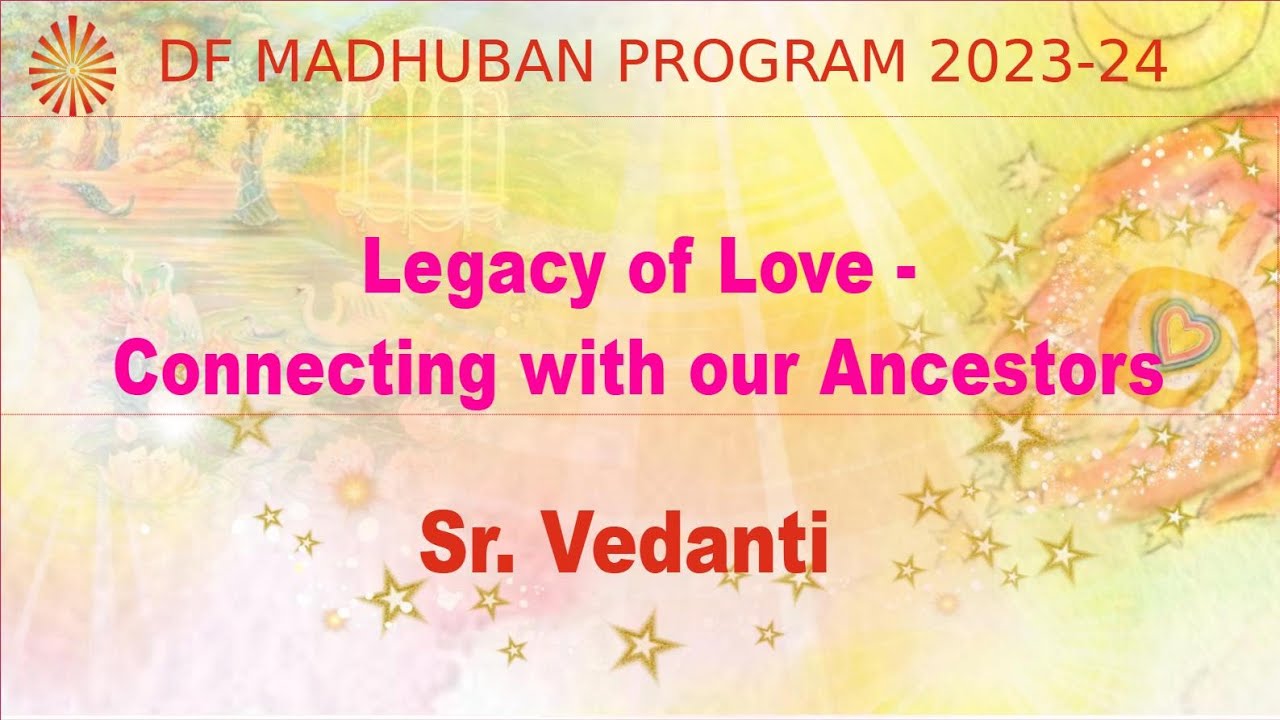 DF MADHUBAN PROGRAM 2023-24

Legacy of Love - Connecting with our Ancestors

Sr. Vedanti